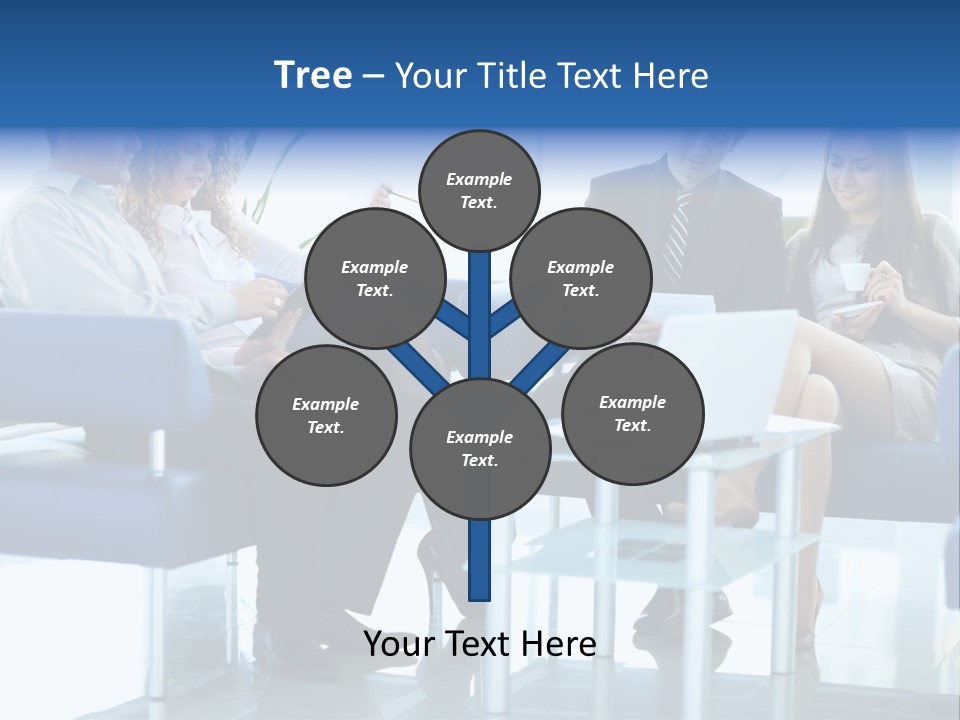 Tree – Your Title Text Here

Example Text.

Example Text.

Example Text.

Example Text.

Example Text.

Example Text.

Your Text Here